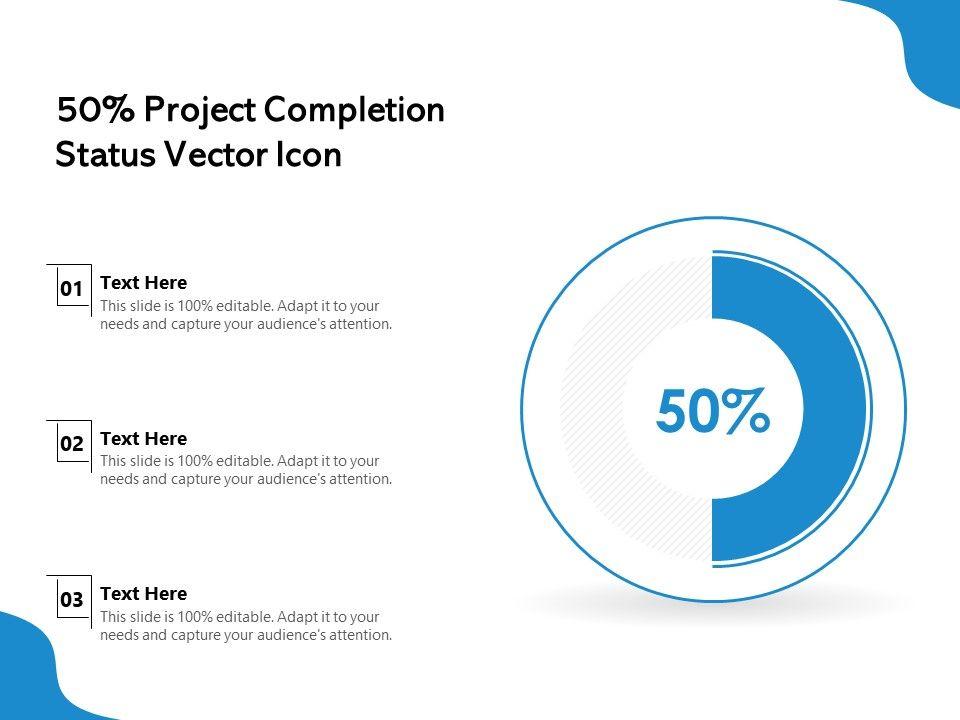 50% Project Completion Status Vector Icon

01
Text Here
This slide is 100% editable. Adapt it to your needs and capture your audience's attention.

02
Text Here
This slide is 100% editable. Adapt it to your needs and capture your audience's attention.

03
Text Here
This slide is 100% editable. Adapt it to your needs and capture your audience's attention.

50%